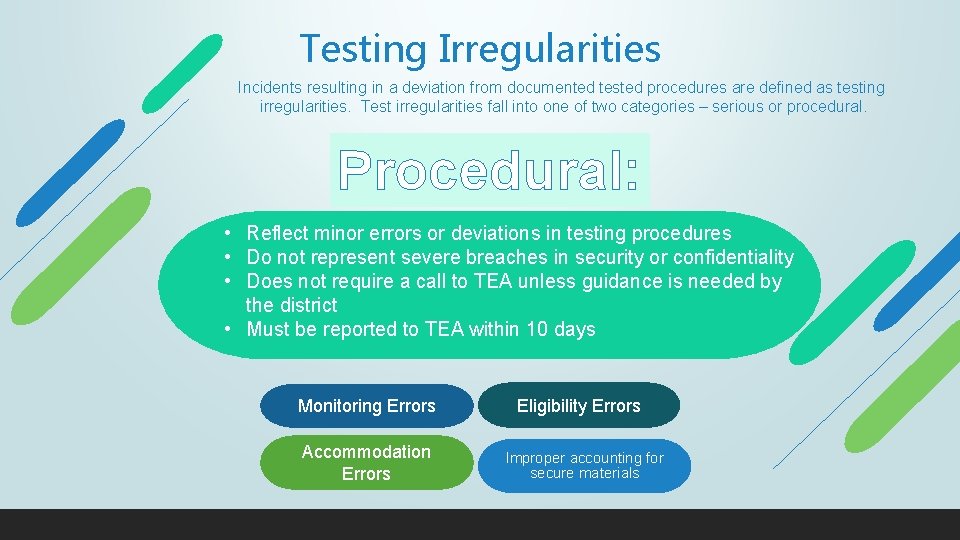 Testing Irregularities

Incidents resulting in a deviation from documented tested procedures are defined as testing irregularities. Test irregularities fall into one of two categories – serious or procedural.

Procedural:

• Reflect minor errors or deviations in testing procedures
• Do not represent severe breaches in security or confidentiality
• Does not require a call to TEA unless guidance is needed by the district
• Must be reported to TEA within 10 days

Monitoring Errors

Eligibility Errors

Accommodation Errors

Improper accounting for secure materials